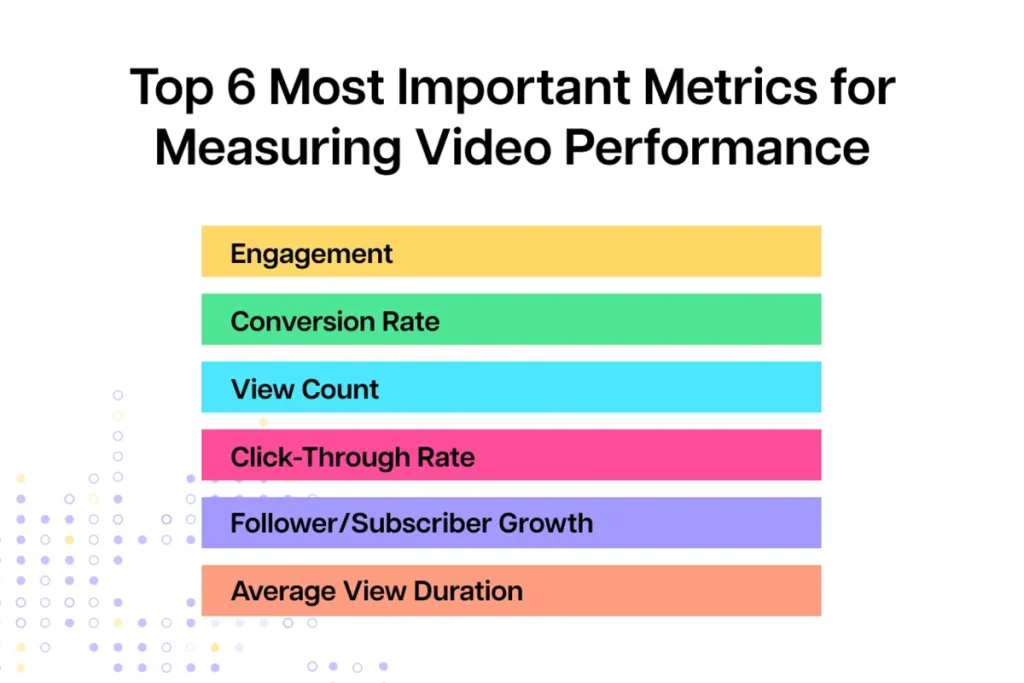 Top 6 Most Important Metrics for Measuring Video Performance

Engagement

Conversion Rate

View Count

Click-Through Rate

Follower/Subscriber Growth

Average View Duration